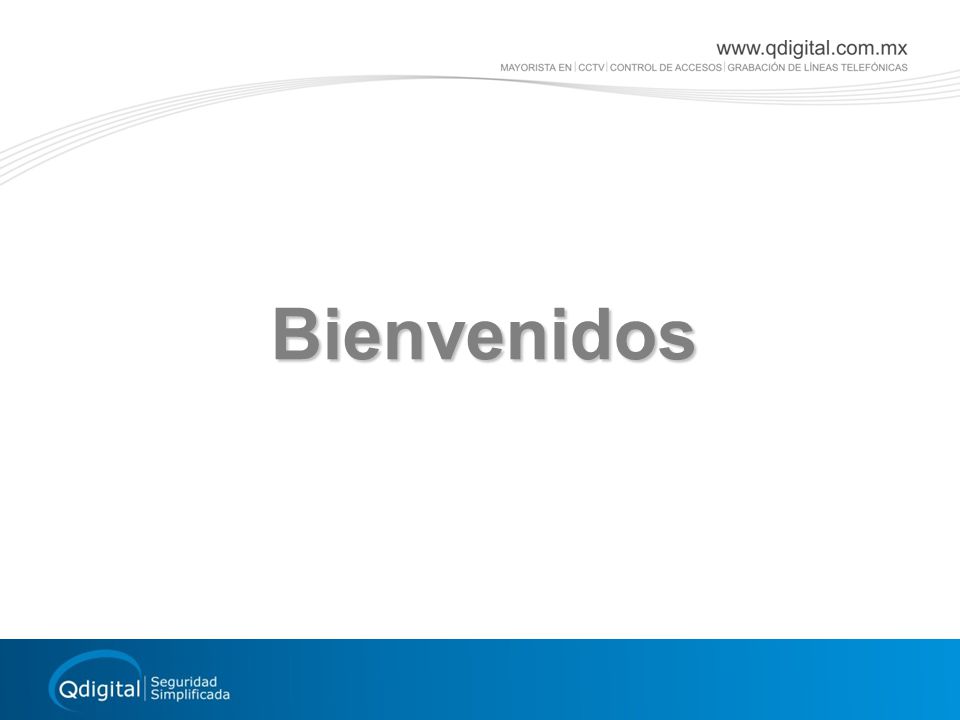 www.qdigital.com.mx
MAYORISTA EN | CCTV | CONTROL DE ACCESOS | GRABACIÓN DE LÍNEAS TELEFÓNICAS

Bienvenidos

Qdigital | Seguridad Simplificada